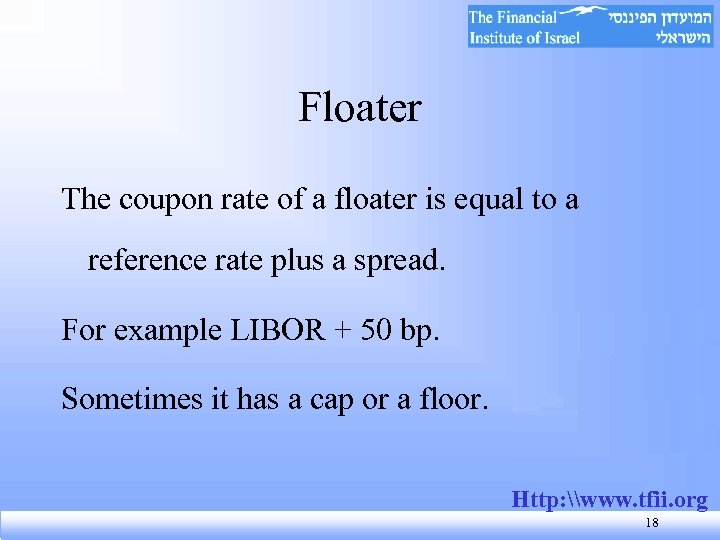 The Financial Institute of Israel
המועדון הפיננסי הישראלי

Floater

The coupon rate of a floater is equal to a reference rate plus a spread.

For example LIBOR + 50 bp.

Sometimes it has a cap or a floor.

Http:\\www.tfii.org

18